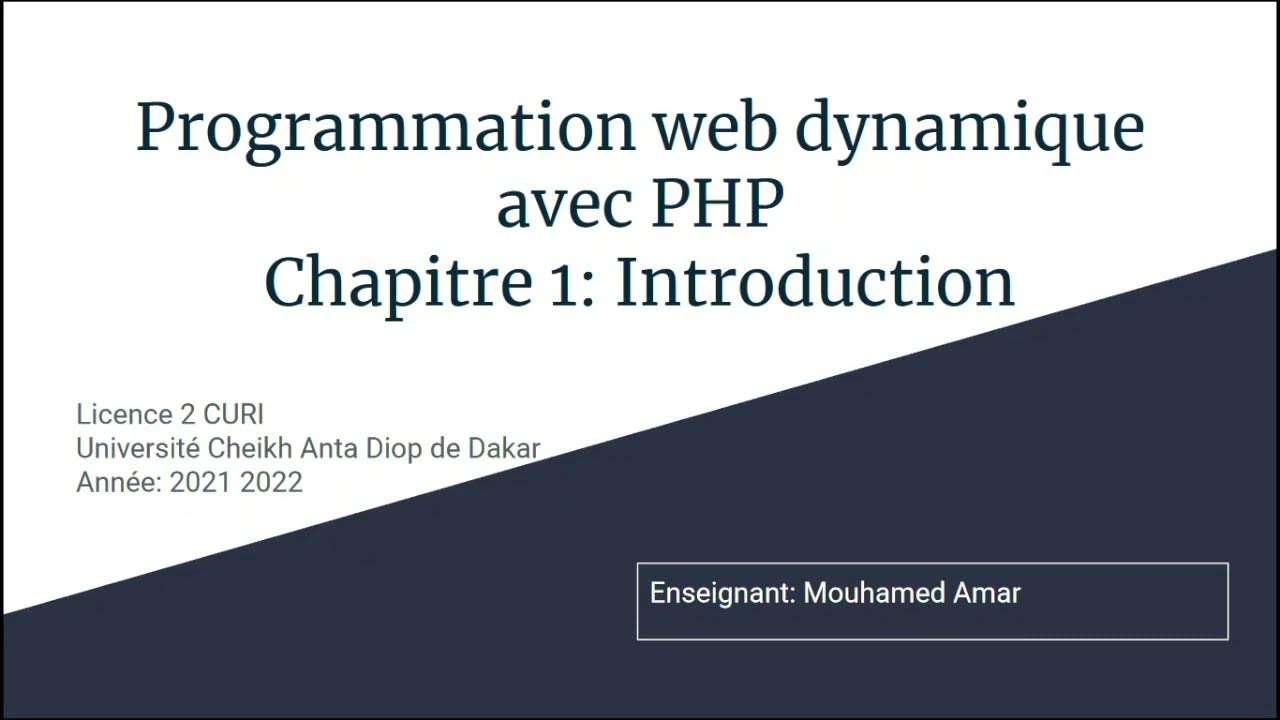 Programmation web dynamique avec PHP
Chapitre 1: Introduction

Licence 2 CURI
Université Cheikh Anta Diop de Dakar
Année: 2021 2022

Enseignant: Mouhamed Amar